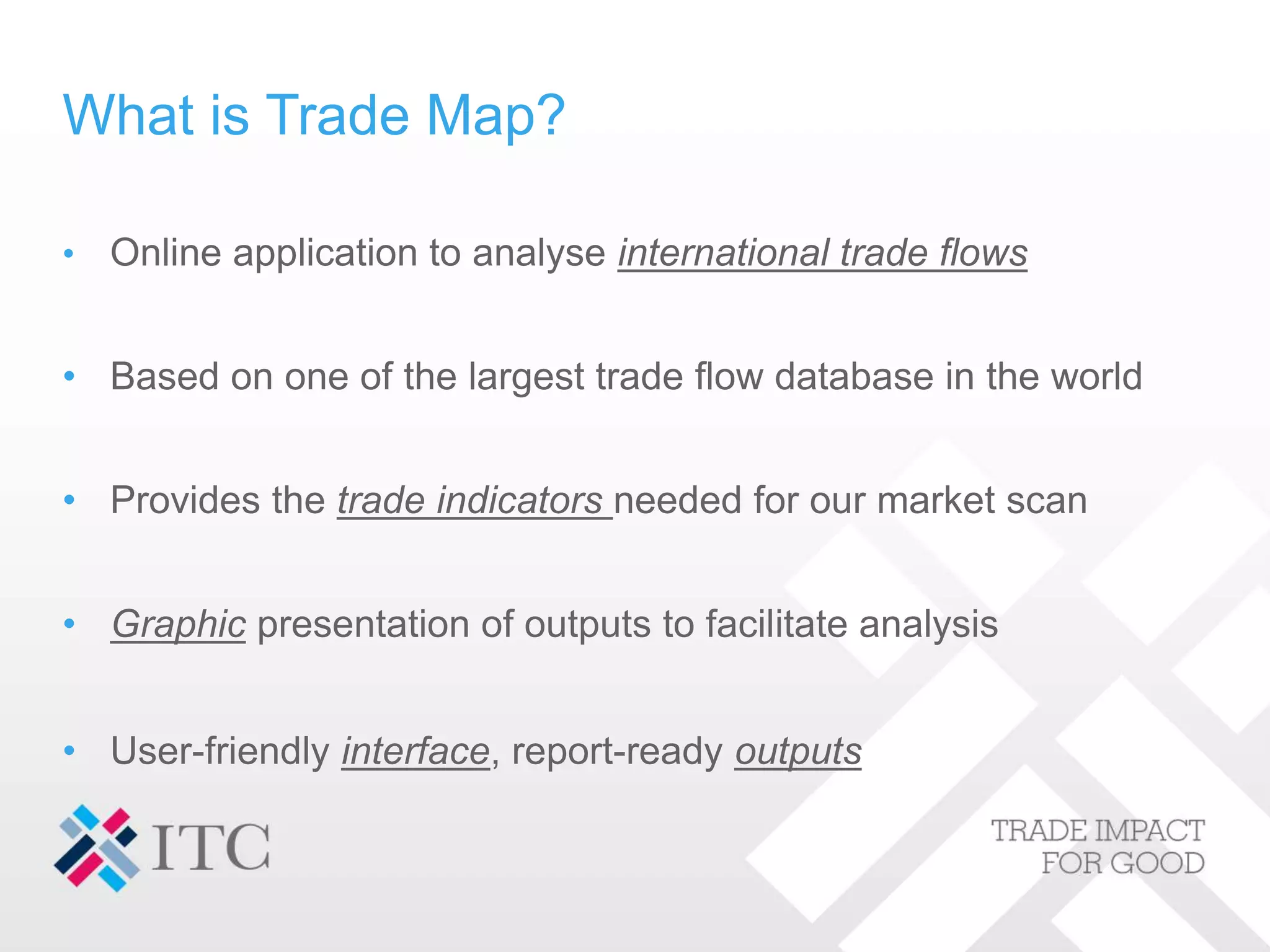 What is Trade Map?

• Online application to analyse international trade flows

• Based on one of the largest trade flow database in the world

• Provides the trade indicators needed for our market scan

• Graphic presentation of outputs to facilitate analysis

• User-friendly interface, report-ready outputs

ITC

TRADE IMPACT
FOR GOOD